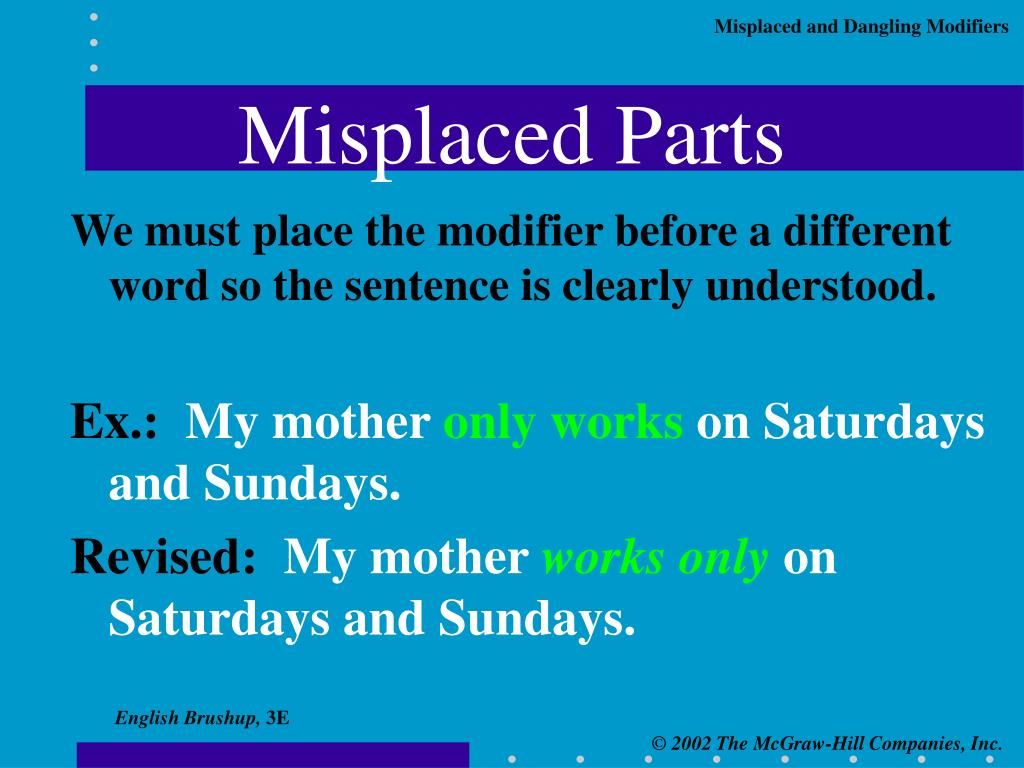 Misplaced and Dangling Modifiers

Misplaced Parts

We must place the modifier before a different word so the sentence is clearly understood.

Ex.: My mother only works on Saturdays and Sundays.

Revised: My mother works only on Saturdays and Sundays.

English Brushup, 3E

© 2002 The McGraw-Hill Companies, Inc.